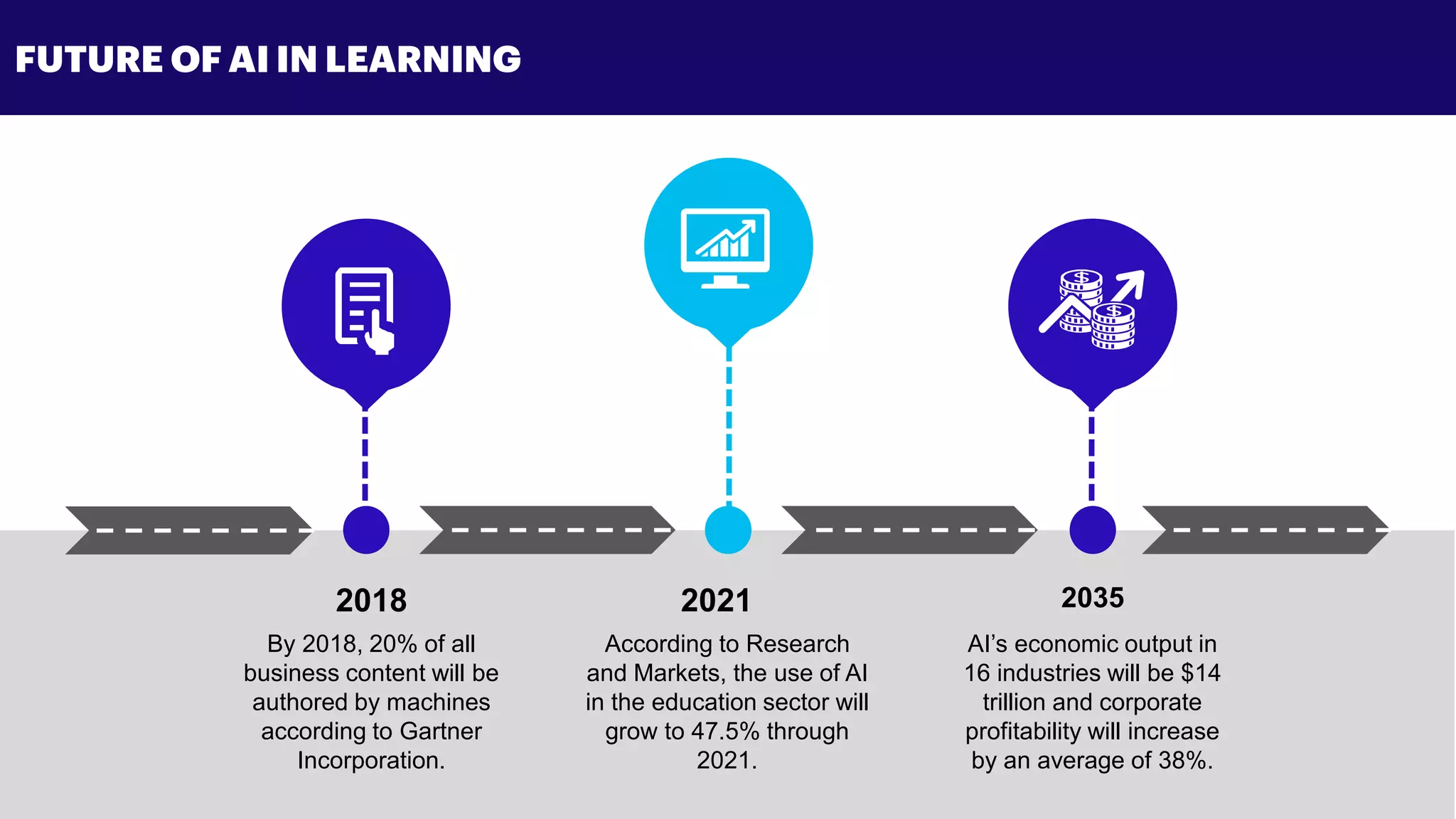 FUTURE OF AI IN LEARNING

2018

By 2018, 20% of all business content will be authored by machines according to Gartner Incorporation.

2021

According to Research and Markets, the use of AI in the education sector will grow to 47.5% through 2021.

2035

AI's economic output in 16 industries will be \$14 trillion and corporate profitability will increase by an average of 38%.